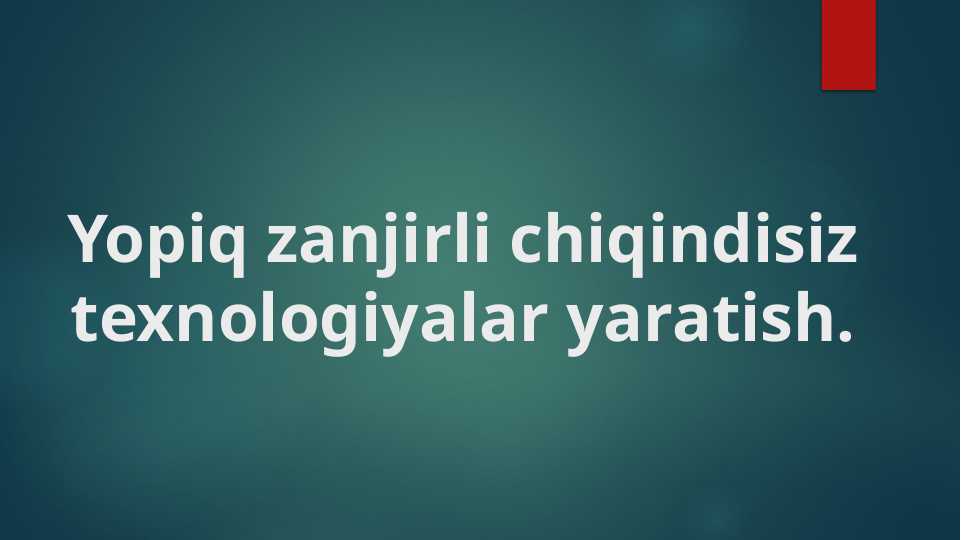 Yopiq zanjirli chiqindisiz texnologiyalar yaratish.